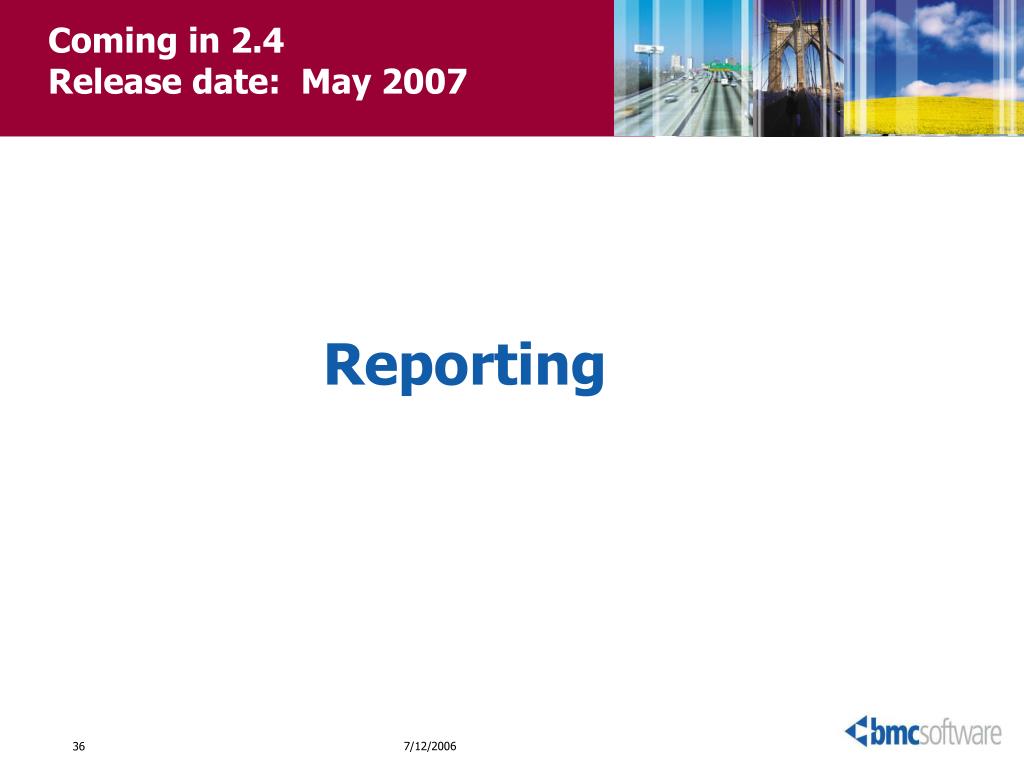 Coming in 2.4
Release date: May 2007

Reporting

36

7/12/2006

bmcsoftware